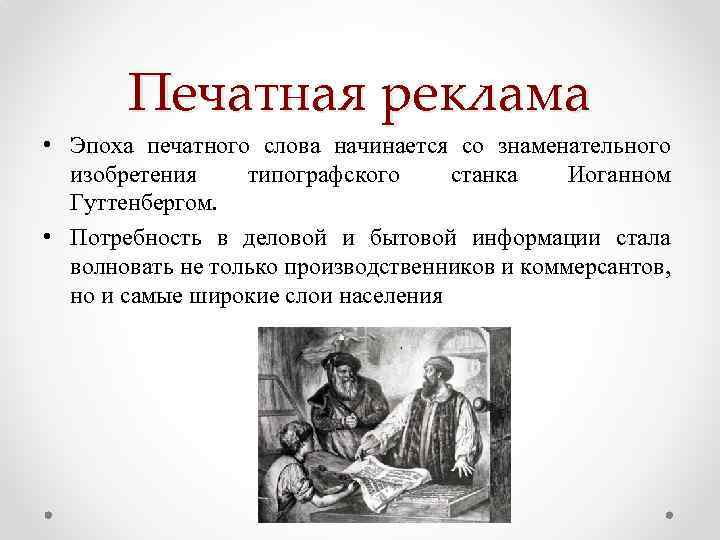 Печатная реклама

• Эпоха печатного слова начинается со знаменательного изобретения типографского станка Иоганном Гуттенбергом.

• Потребность в деловой и бытовой информации стала волновать не только производственников и коммерсантов, но и самые широкие слои населения